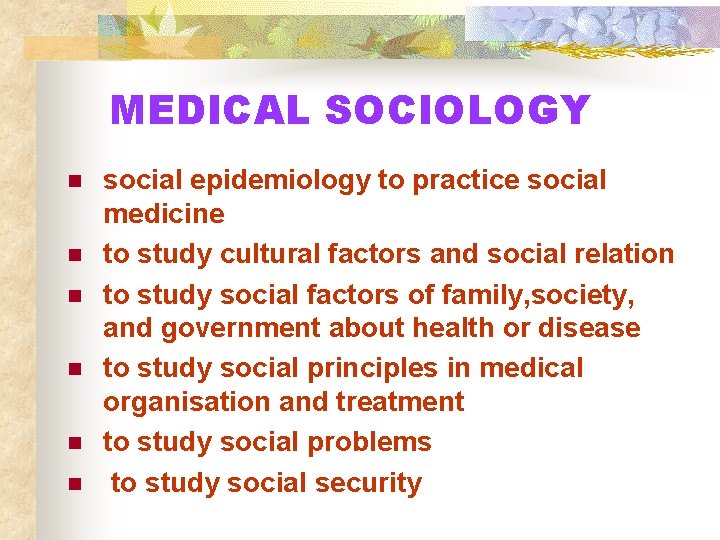 MEDICAL SOCIOLOGY

- social epidemiology to practice social medicine
- to study cultural factors and social relation
- to study social factors of family,society, and government about health or disease
- to study social principles in medical organisation and treatment
- to study social problems
- to study social security